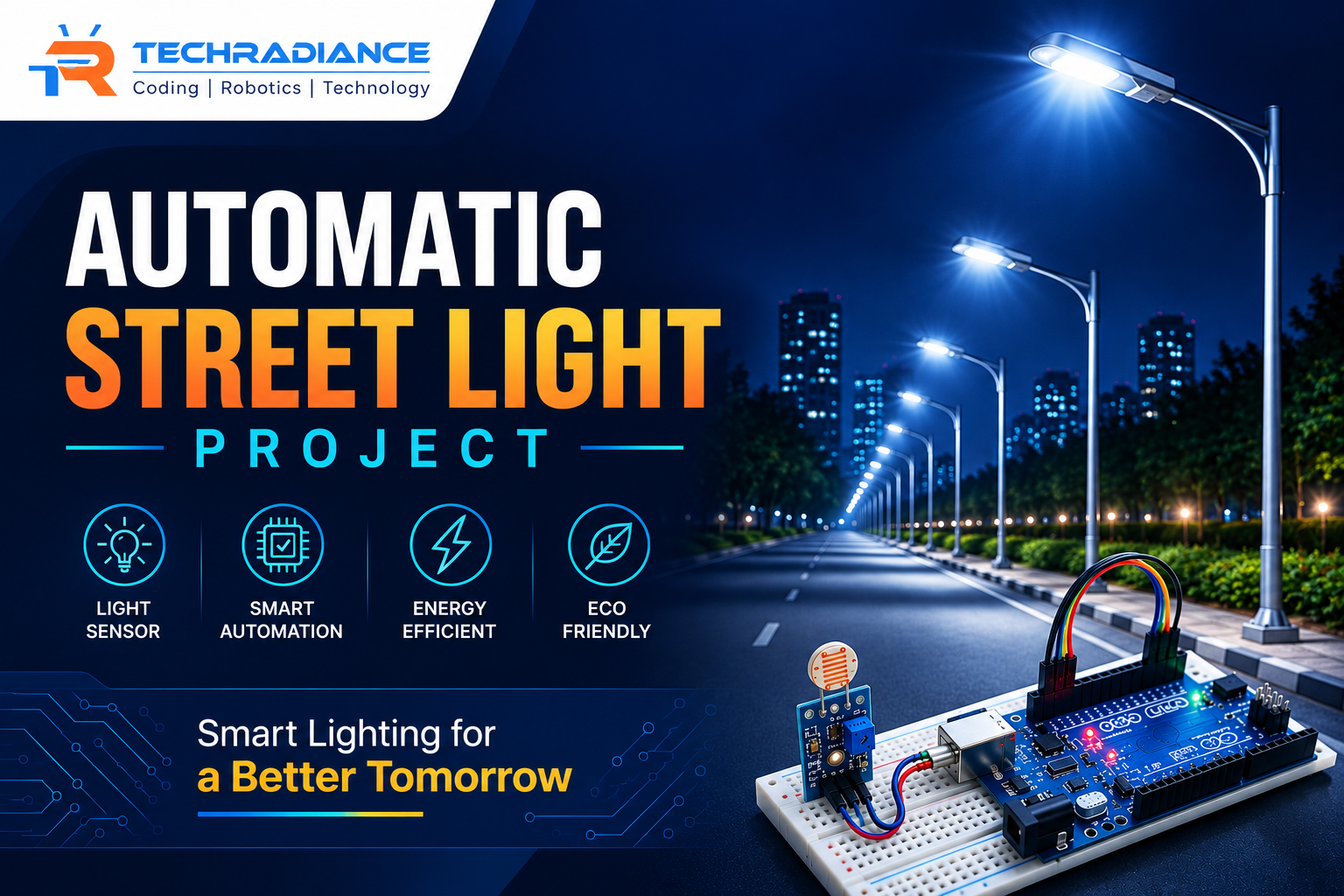 TECHRADIANCE
Coding | Robotics | Technology

AUTOMATIC
STREET LIGHT
PROJECT

LIGHT
SENSOR

SMART
AUTOMATION

ENERGY
EFFICIENT

ECO
FRIENDLY

Smart Lighting for
a Better Tomorrow